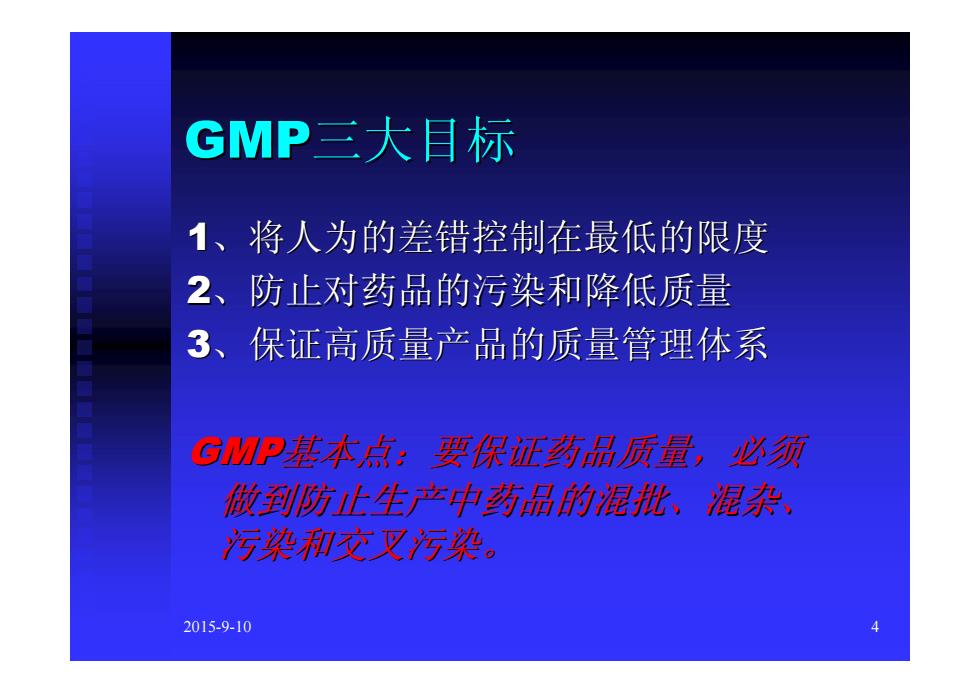 GMP三大目标

1、将人为的差错控制在最低的限度
2、防止对药品的污染和降低质量
3、保证高质量产品的质量管理体系

GMP基本点：要保证药品质量，必须做到防止生产中药品的混批、混杂、污染和交叉污染。

2015-9-10

4